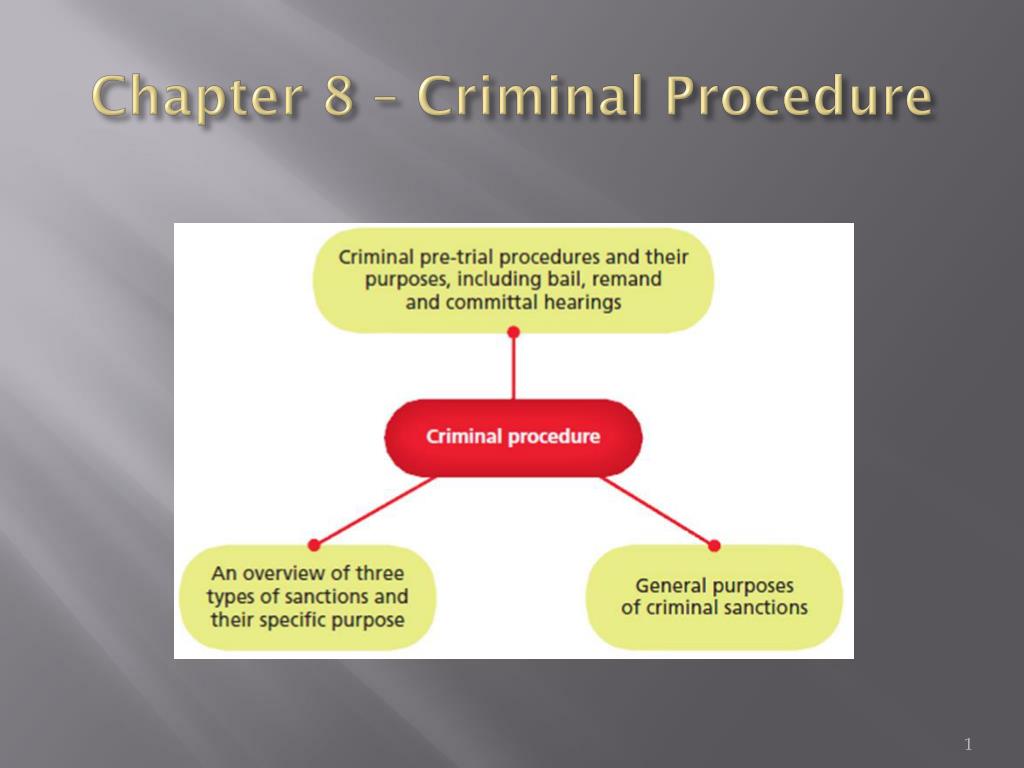 Chapter 8 – Criminal Procedure

Criminal pre-trial procedures and their purposes, including bail, remand and committal hearings

Criminal procedure

An overview of three types of sanctions and their specific purpose

General purposes of criminal sanctions

1